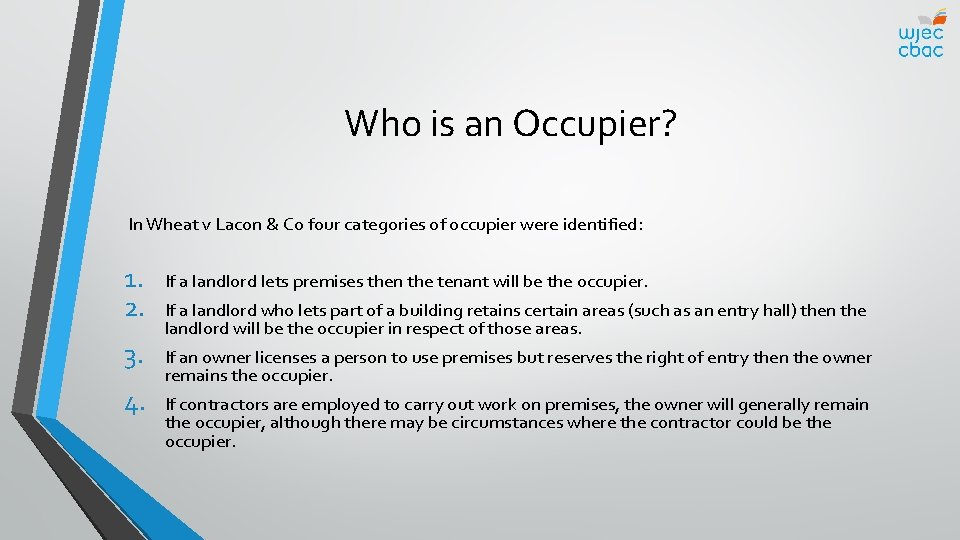 wjec
cbac

Who is an Occupier?

In Wheat v Lacon & Co four categories of occupier were identified:

1. If a landlord lets premises then the tenant will be the occupier.
2. If a landlord who lets part of a building retains certain areas (such as an entry hall) then the landlord will be the occupier in respect of those areas.
3. If an owner licenses a person to use premises but reserves the right of entry then the owner remains the occupier.
4. If contractors are employed to carry out work on premises, the owner will generally remain the occupier, although there may be circumstances where the contractor could be the occupier.